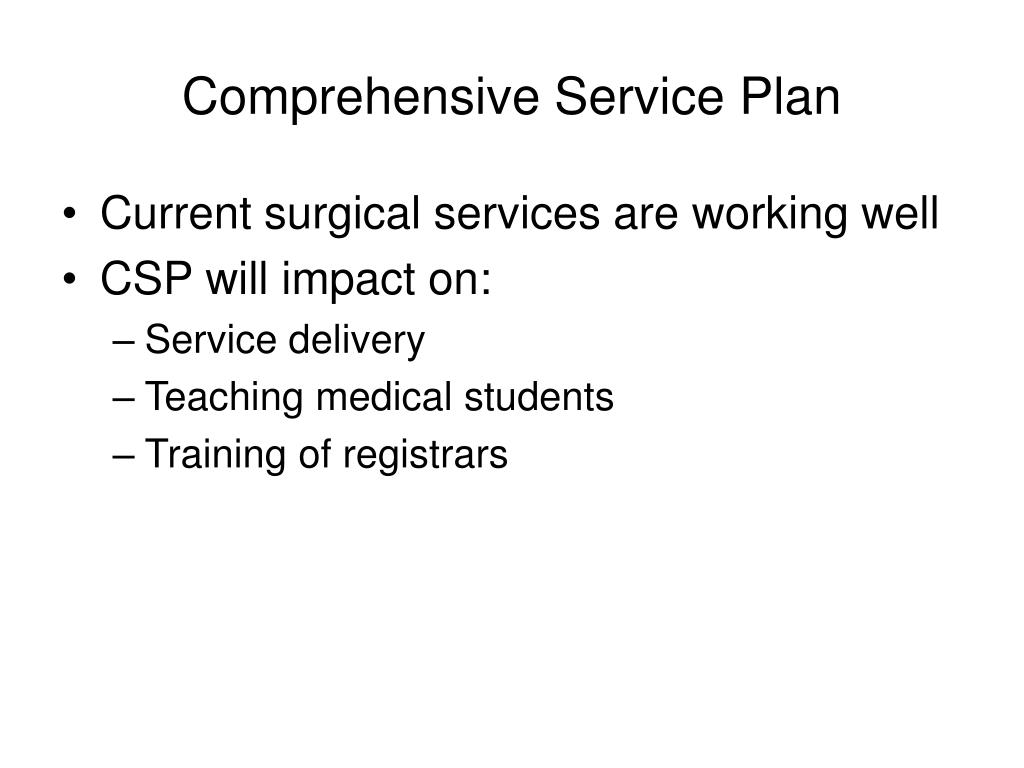 Comprehensive Service Plan

• Current surgical services are working well
• CSP will impact on:
– Service delivery
– Teaching medical students
– Training of registrars